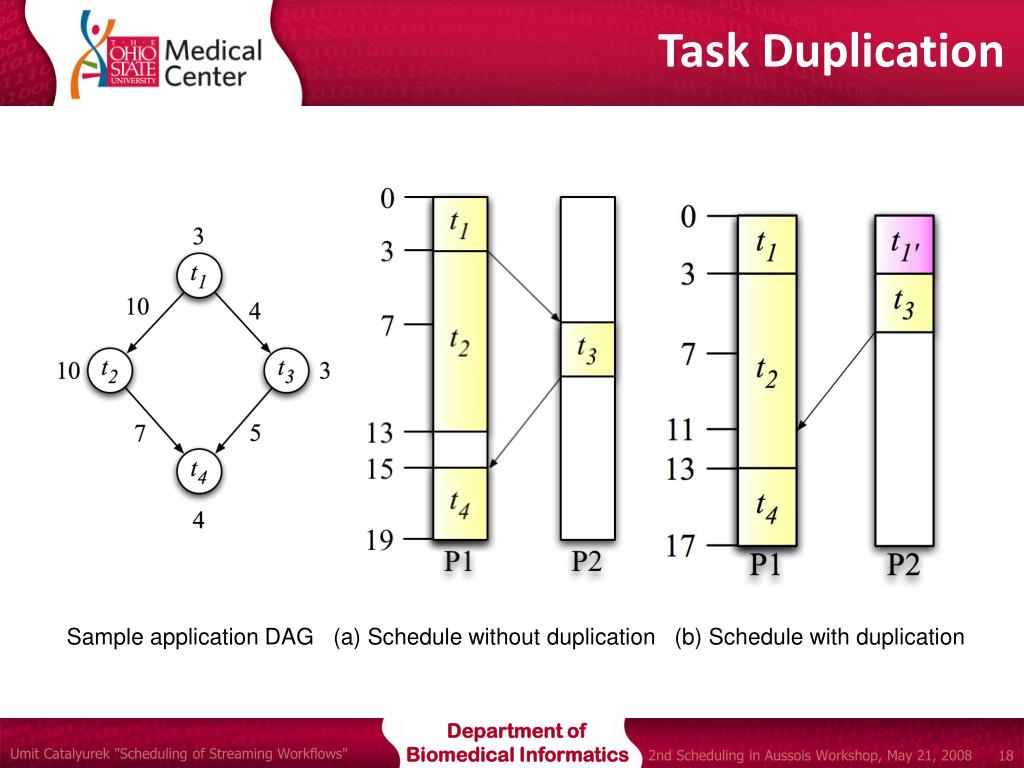 THE OHIO STATE UNIVERSITY Medical Center

Task Duplication

3
$t_1$
10
4
10 $t_2$
$t_3$ 3
7
5
$t_4$
4

0
3
7
13
15
19
$t_1$
$t_2$
$t_4$
$t_3$
P1
P2

0
3
7
11
13
17
$t_1$
$t_2$
$t_4$
$t_{1'}$
$t_3$
P1
P2

Sample application DAG (a) Schedule without duplication (b) Schedule with duplication

Umit Catalyurek "Scheduling of Streaming Workflows"
Department of Biomedical Informatics
2nd Scheduling in Aussois Workshop, May 21, 2008 18